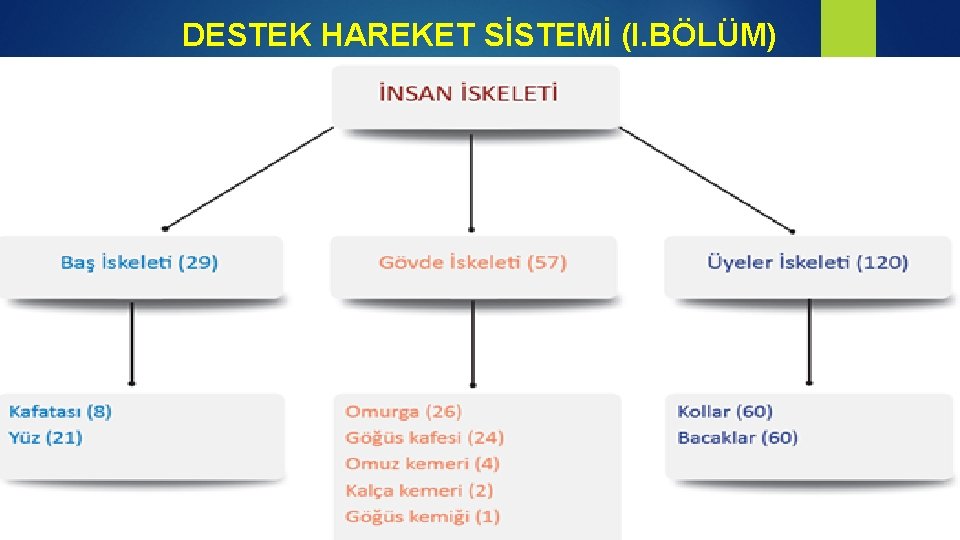 DESTEK HAREKET SİSTEMİ (I.BÖLÜM)

İNSAN İSKELETİ

Baş İskeleti (29)

Gövde İskeleti (57)

Üyeler İskeleti (120)

Kafatası (8)
Yüz (21)

Omurga (26)
Göğüs kafesi (24)
Omuz kemeri (4)
Kalça kemeri (2)
Göğüs kemiği (1)

Kollar (60)
Bacaklar (60)